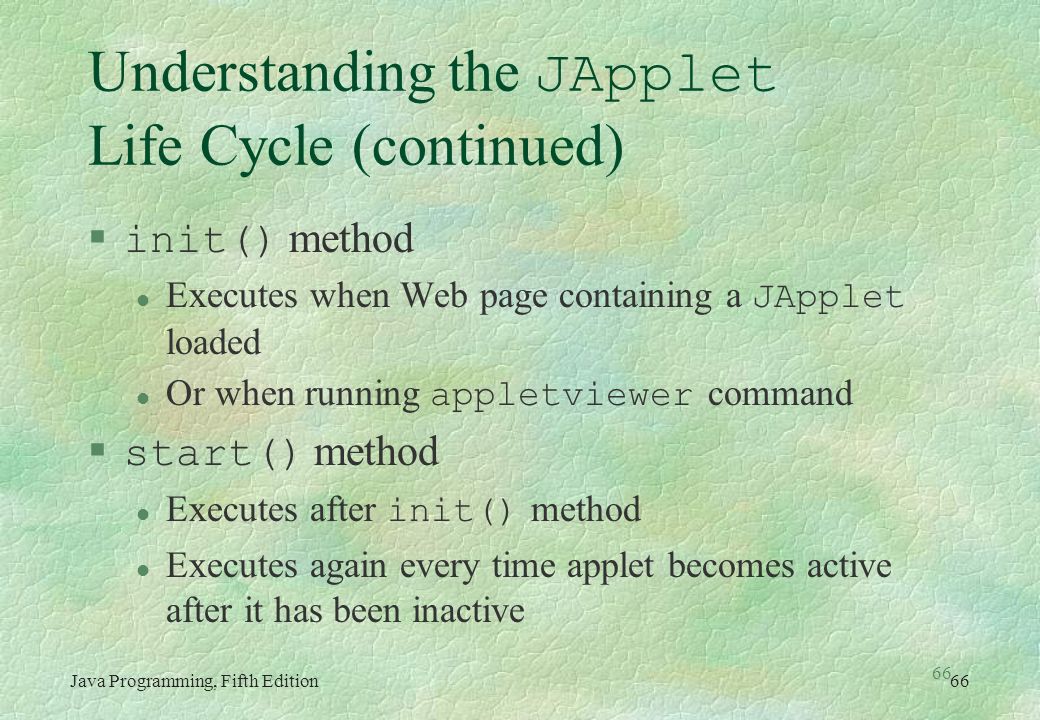 Understanding the JApplet Life Cycle (continued)

§ init() method

l Executes when Web page containing a JApplet loaded

l Or when running appletviewer command

§ start() method

l Executes after init() method

l Executes again every time applet becomes active after it has been inactive

Java Programming, Fifth Edition

66

66